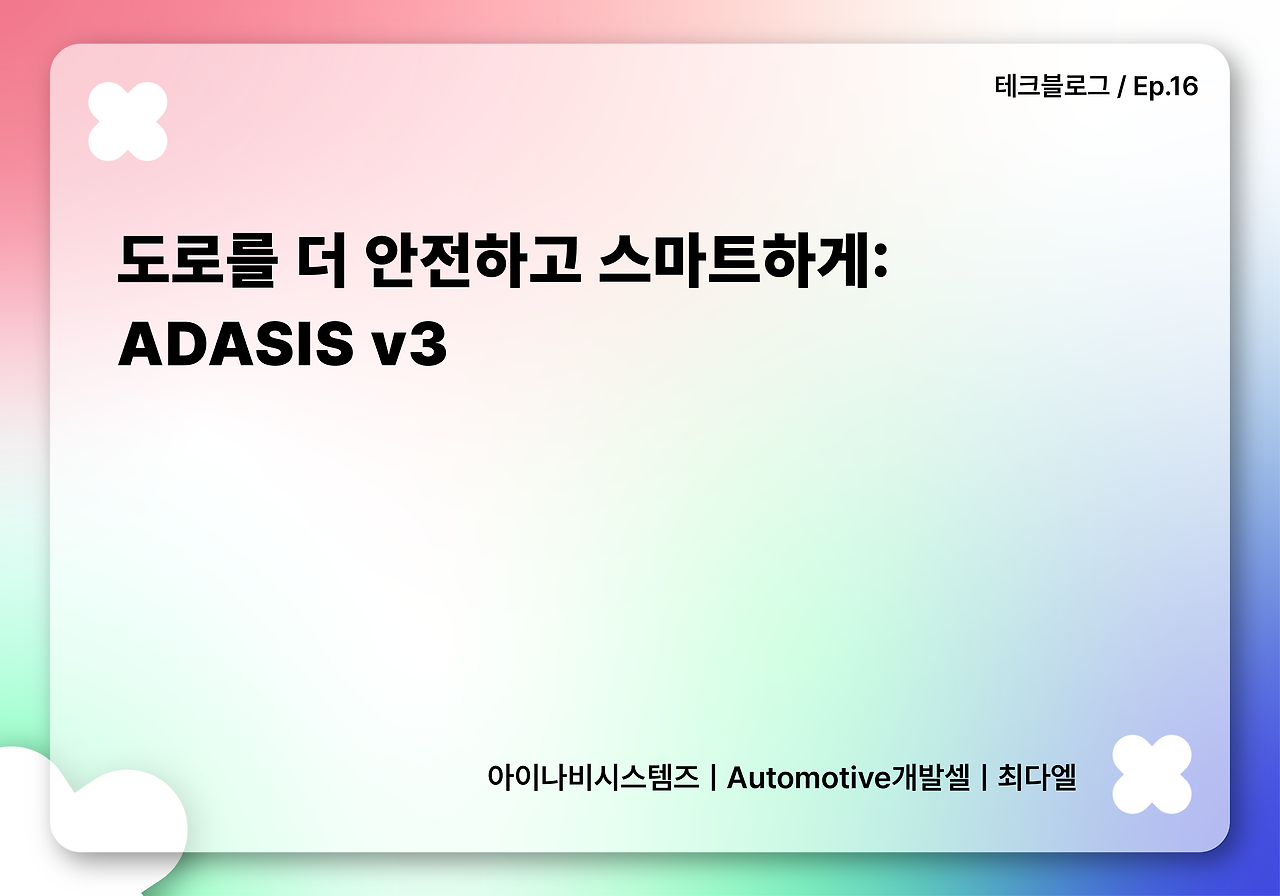 테크블로그 / Ep.16

도로를 더 안전하고 스마트하게:
ADASIS v3

아이나비시스템즈 | Automotive개발셀 | 최다엘